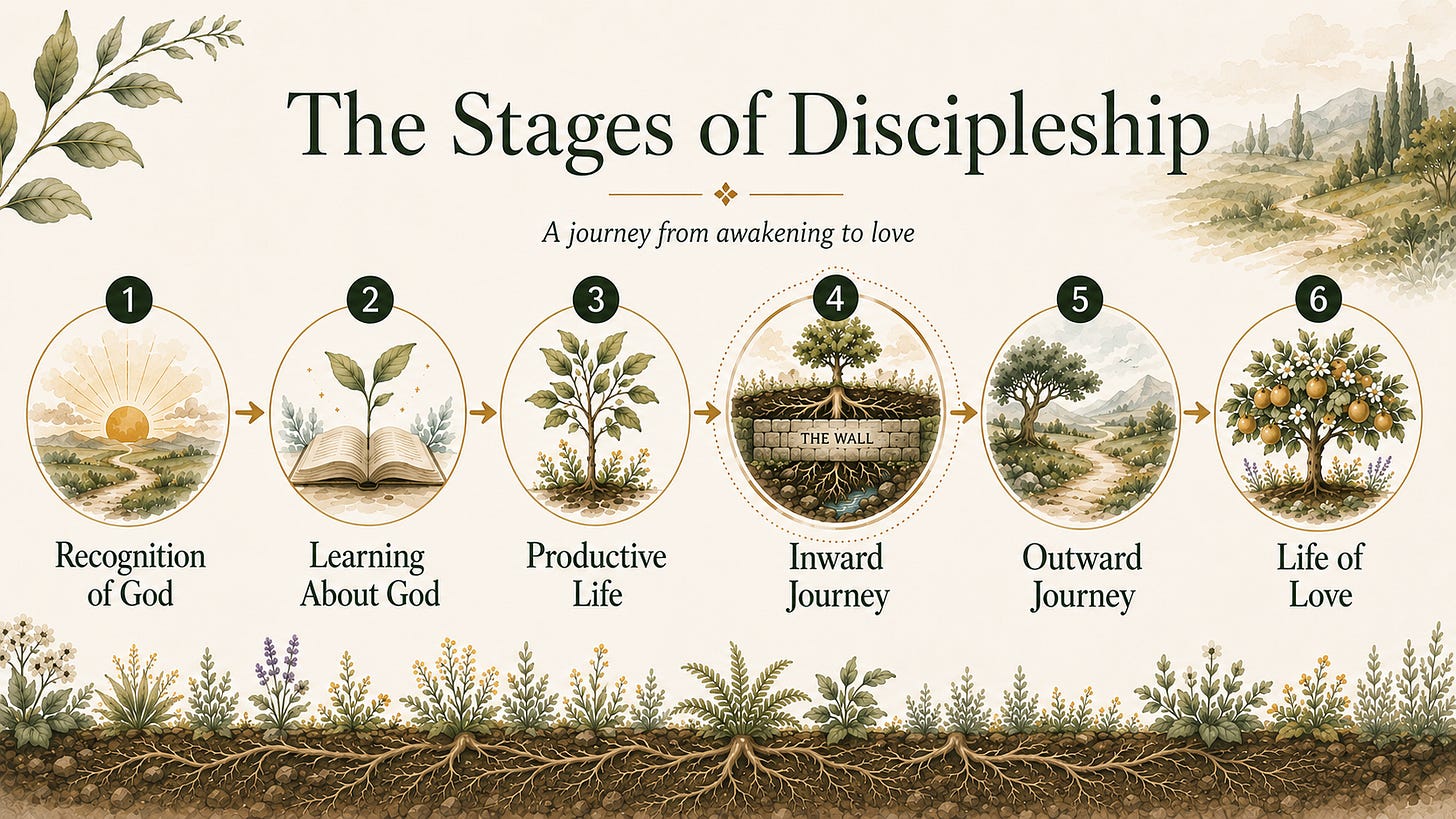 The Stages of Discipleship

A journey from awakening to love

1
Recognition of God

2
Learning About God

3
Productive Life

4
THE WALL
Inward Journey

5
Outward Journey

6
Life of Love